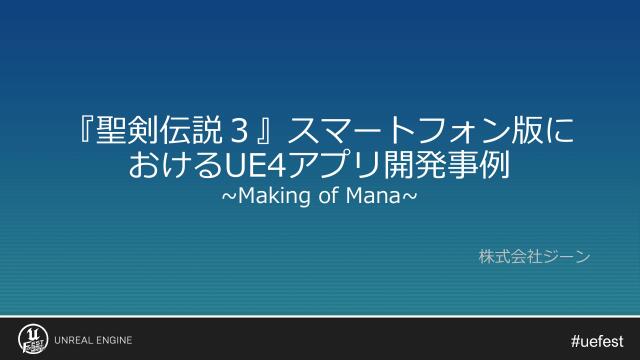 『聖剣伝説３』スマートフォン版におけるUE4アプリ開発事例
~Making of Mana~

株式会社ジーン

FEST

UNREAL ENGINE

#uefest